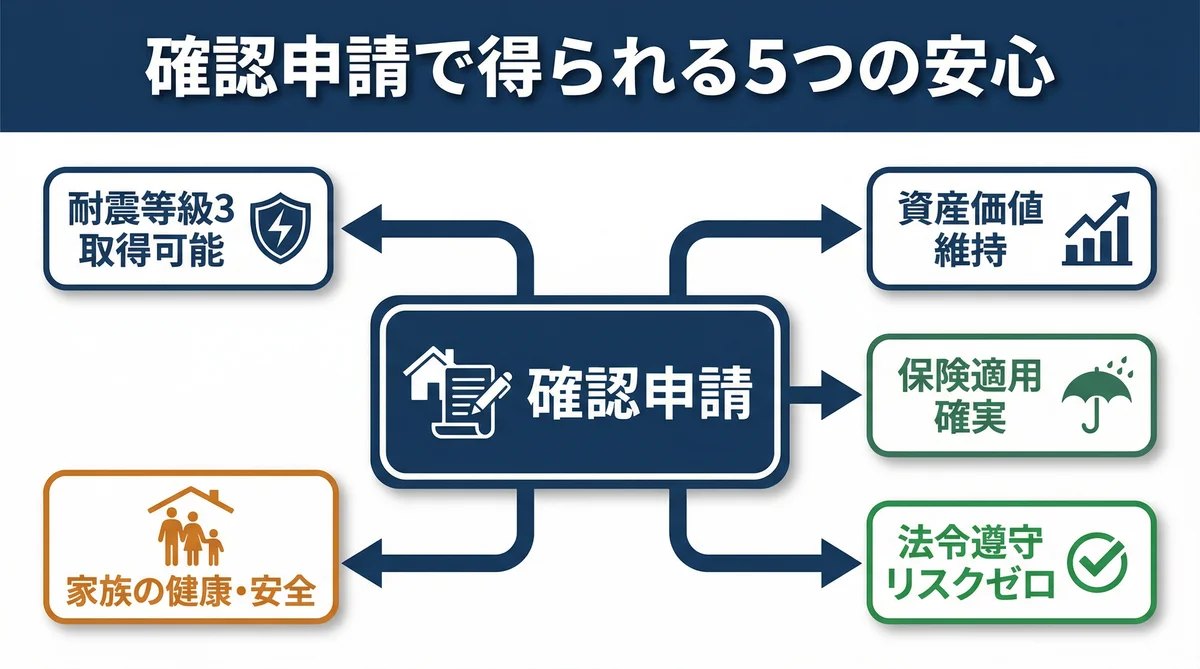 確認申請で得られる5つの安心

耐震等級3
取得可能

資産価値
維持

確認申請

保険適用
確実

家族の健康・安全

法令遵守
リスクゼロ